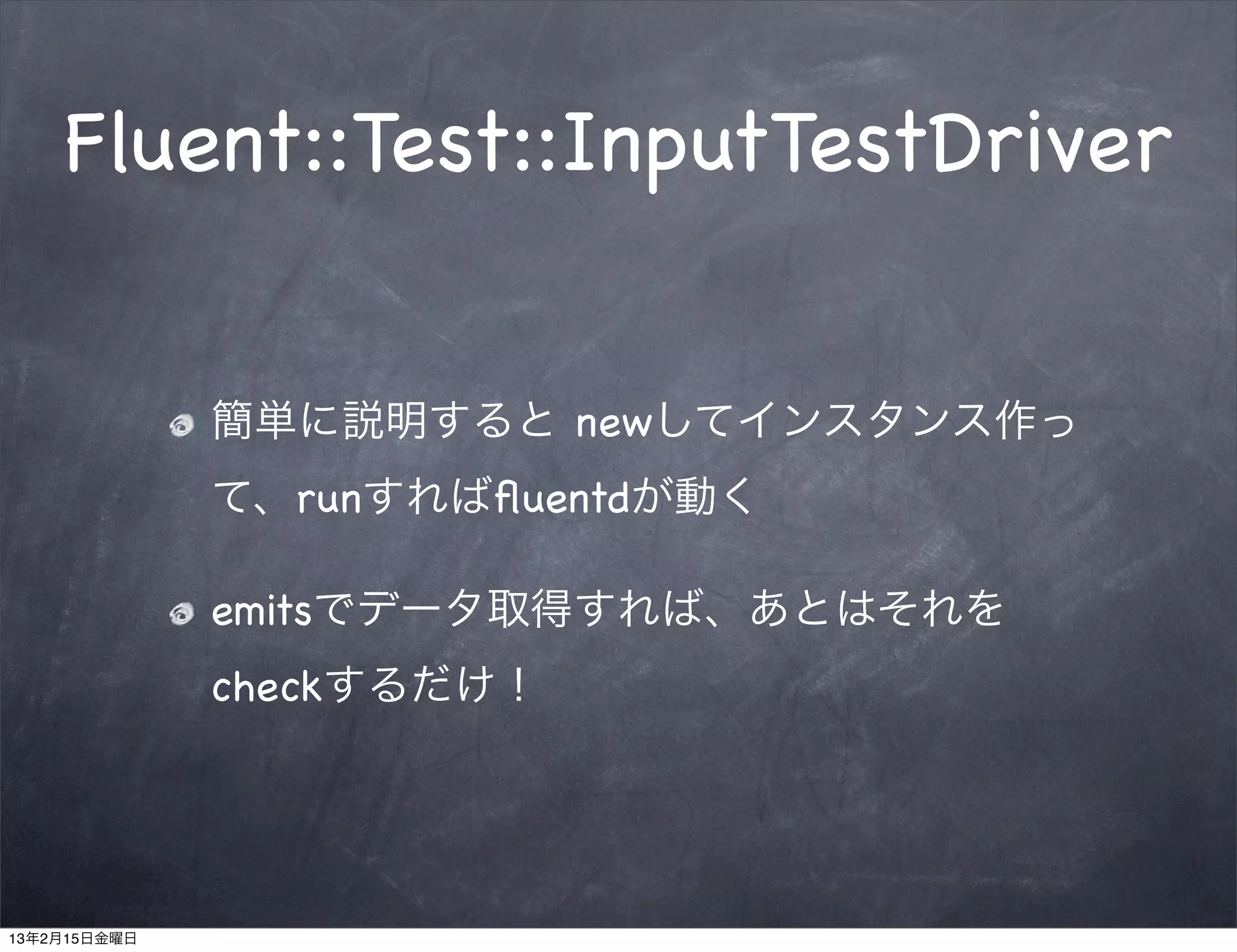 Fluent::Test::InputTestDriver

簡単に説明すると newしてインスタンス作って、runすればfluentdが動く

emitsでデータ取得すれば、あとはそれをcheckするだけ！

13年2月15日金曜日